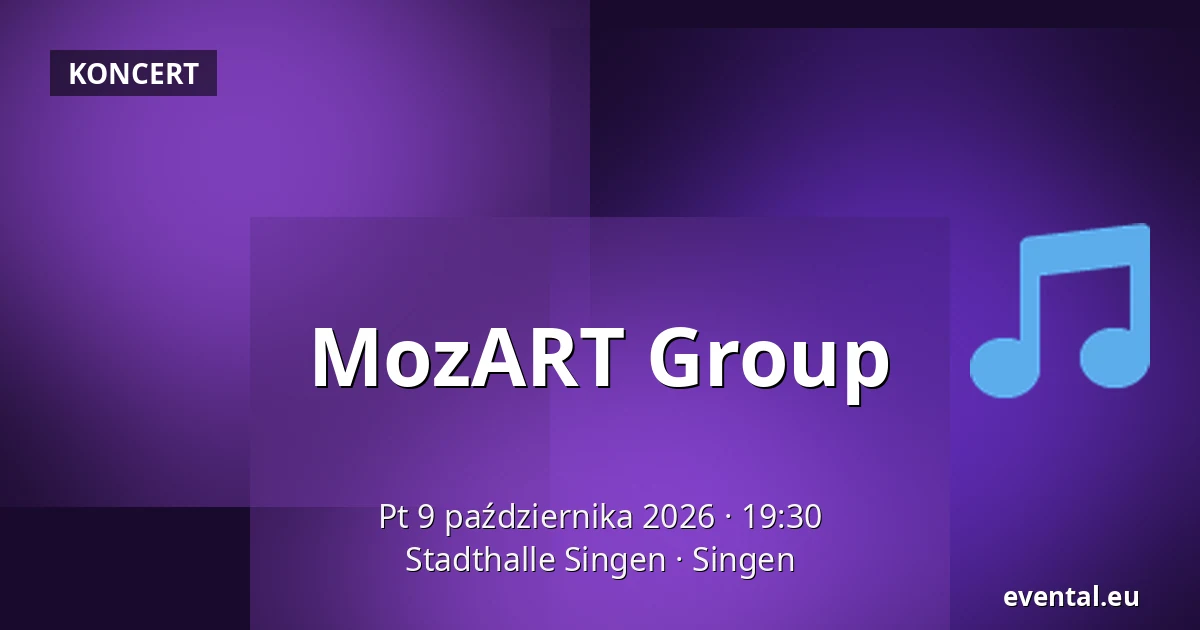 KONCERT

MozART Group

Pt 9 października 2026 · 19:30
Stadthalle Singen · Singen

evental.eu